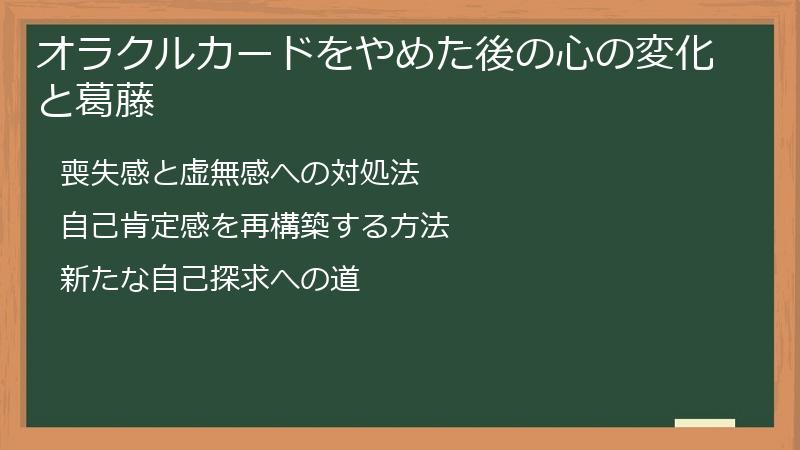 オラクルカードをやめた後の心の変化と葛藤

喪失感と虚無感への対処法

自己肯定感を再構築する方法

新たな自己探求への道